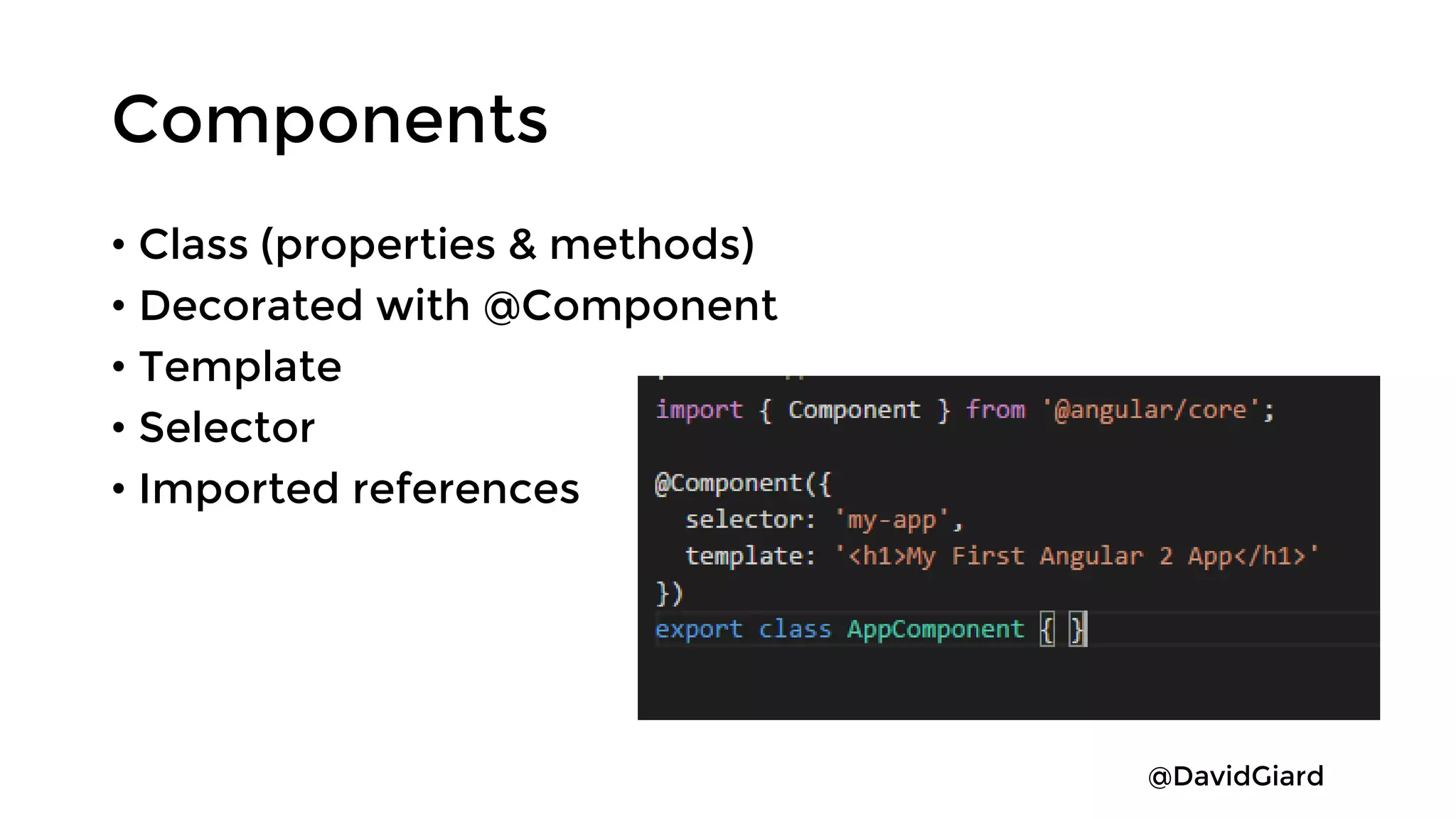 Components

• Class (properties & methods)
• Decorated with @Component
• Template
• Selector
• Imported references

import { Component } from '@angular/core';

@Component({
  selector: 'my-app',
  template: '<h1>My First Angular 2 App</h1>'
})
export class AppComponent { }

@DavidGiard